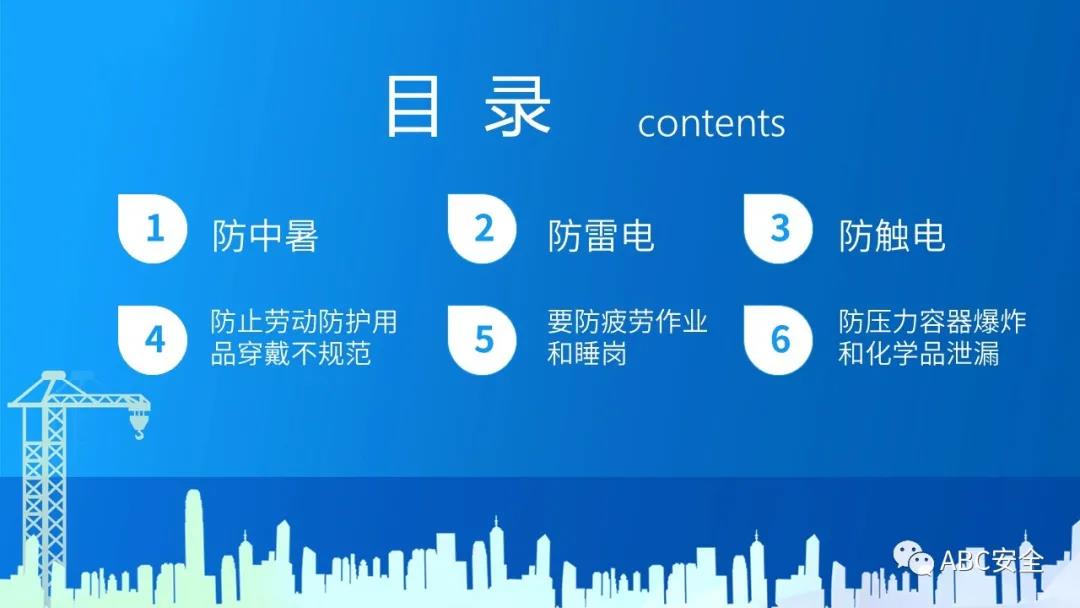 目 录 contents

1 防中暑

2 防雷电

3 防触电

4 防止劳动防护用品穿戴不规范

5 要防疲劳作业和睡岗

6 防压力容器爆炸和化学品泄漏

ABC安全